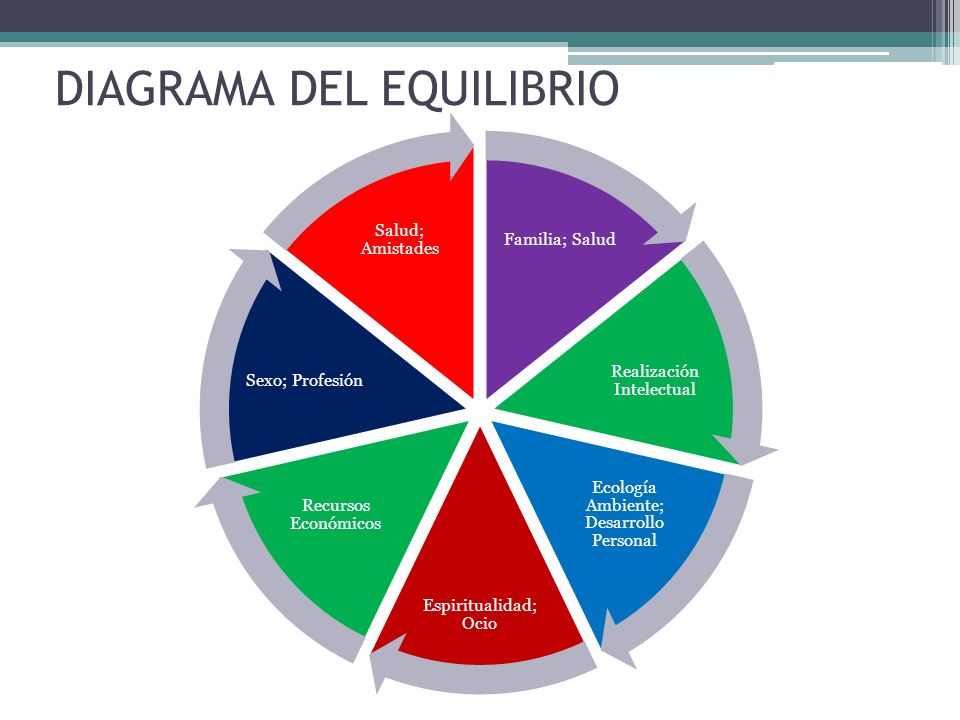 DIAGRAMA DEL EQUILIBRIO

Familia; Salud

Realización Intelectual

Ecología Ambiente; Desarrollo Personal

Espiritualidad; Ocio

Recursos Económicos

Sexo; Profesión

Salud; Amistades